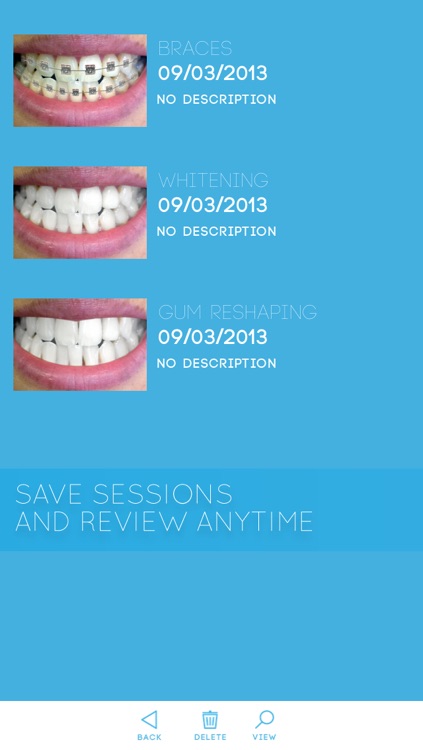 BRACES
09/03/2013
NO DESCRIPTION

WHITENING
09/03/2013
NO DESCRIPTION

GUM RESHAPING
09/03/2013
NO DESCRIPTION

SAVE SESSIONS
AND REVIEW ANYTIME

BACK DELETE VIEW